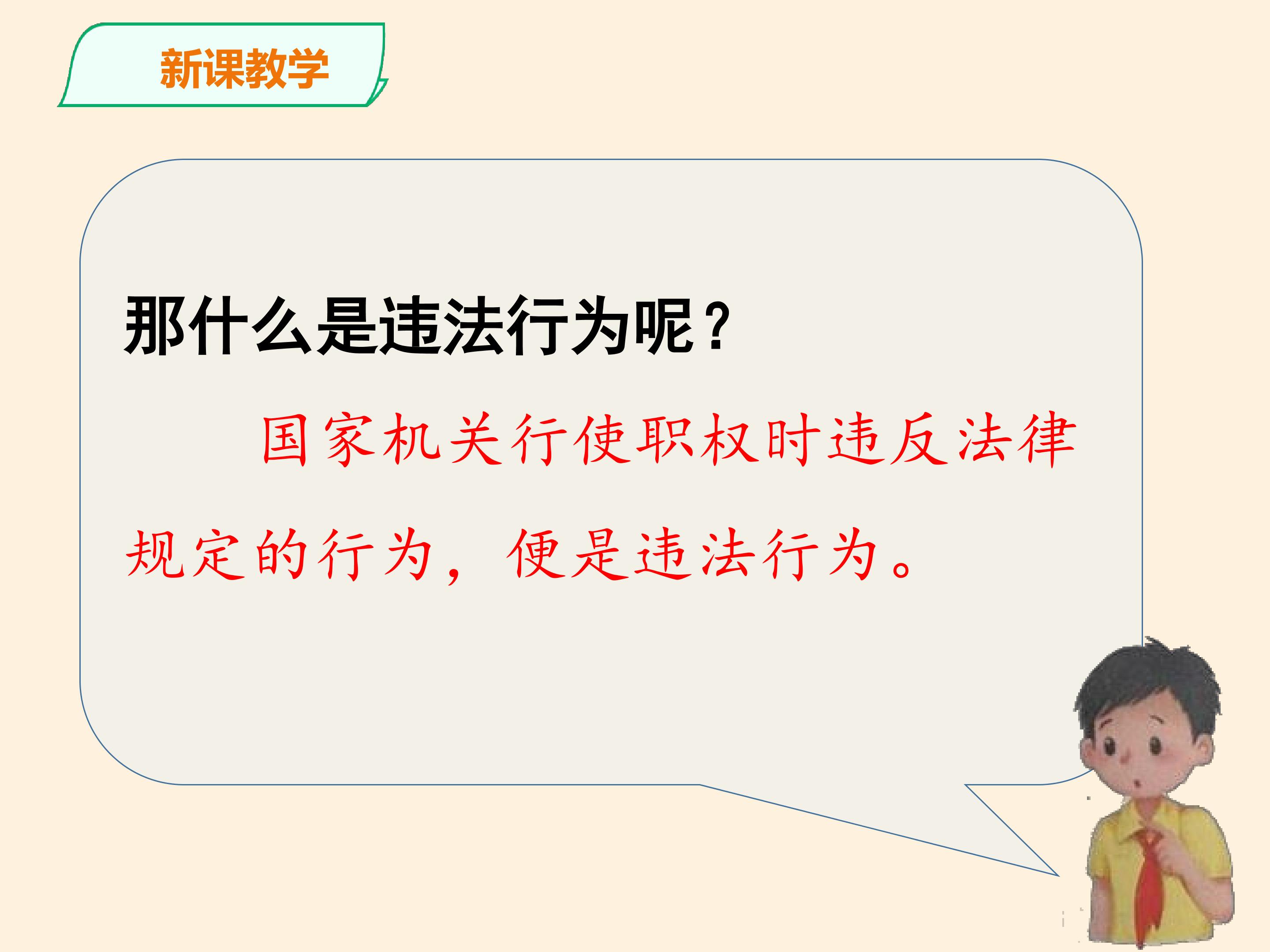 新课教学

那什么是违法行为呢？

国家机关行使职权时违反法律规定的行为，便是违法行为。